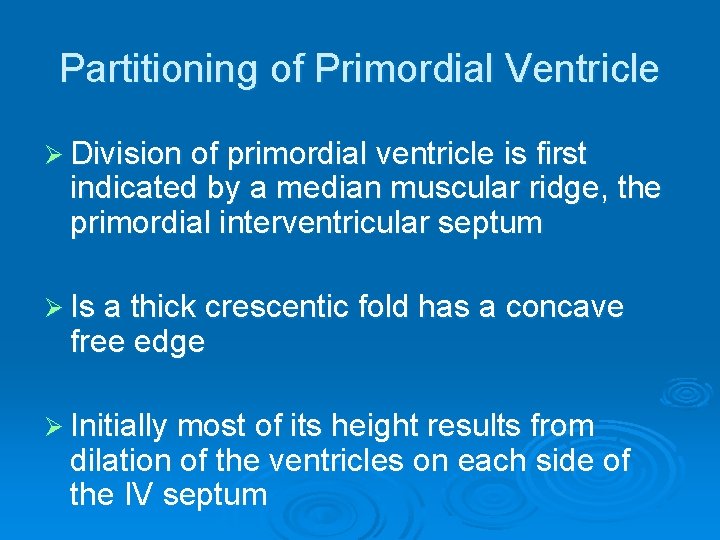 Partitioning of Primordial Ventricle

➢ Division of primordial ventricle is first indicated by a median muscular ridge, the primordial interventricular septum

➢ Is a thick crescentic fold has a concave free edge

➢ Initially most of its height results from dilation of the ventricles on each side of the IV septum